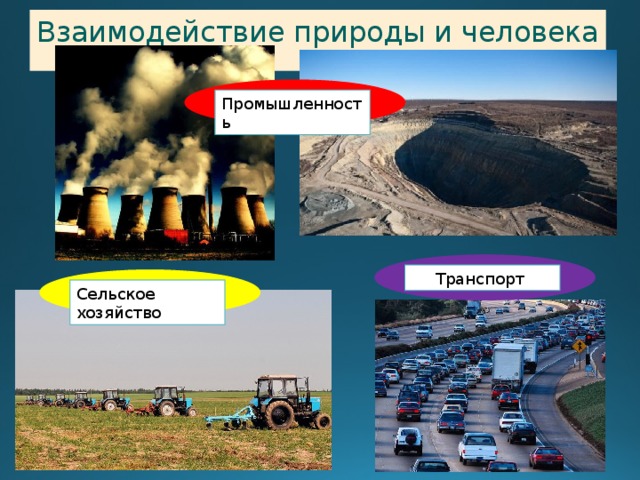 Взаимодействие природы и человека

Промышленность

Сельское хозяйство

Транспорт